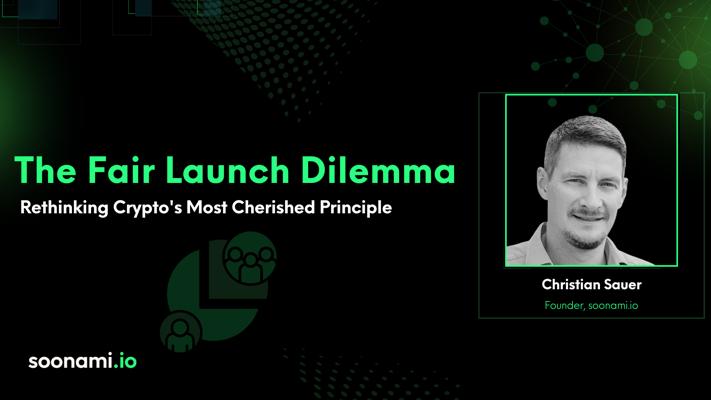 The Fair Launch Dilemma

Rethinking Crypto's Most Cherished Principle

Christian Sauer

Founder, soonami.io

soonami.io